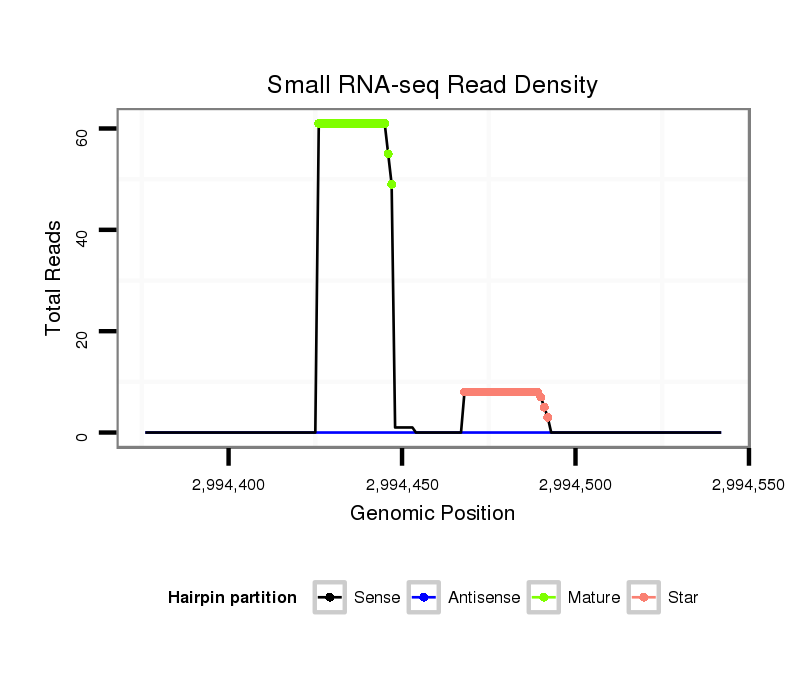 Small RNA-seq Read Density

Total Reads

60
40
20
0

2,994,400
2,994,450
2,994,500
2,994,550

Genomic Position

Hairpin partition Sense Antisense Mature Star